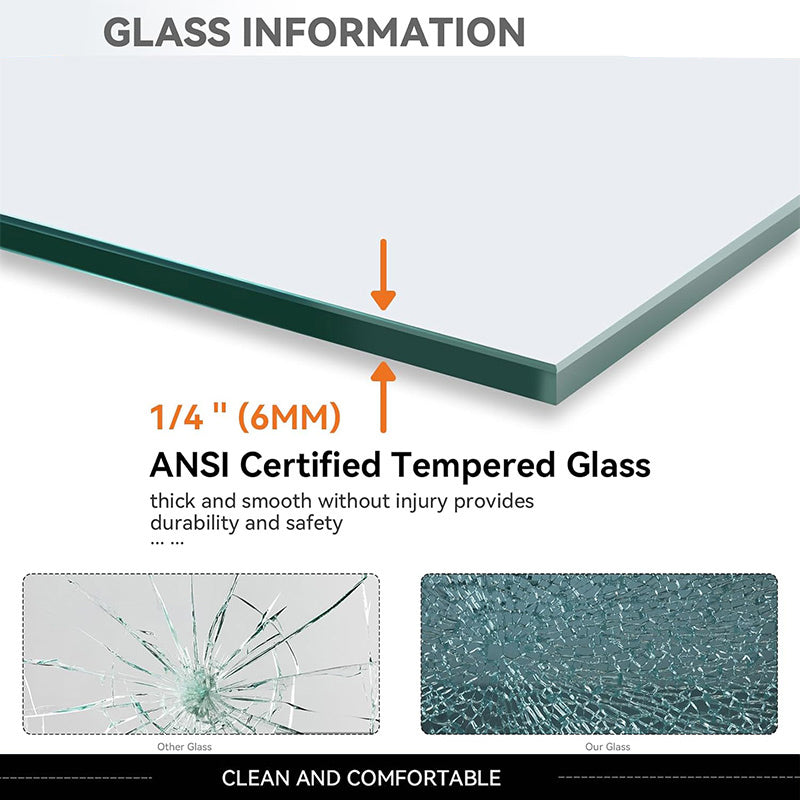 GLASS INFORMATION

1/4 " (6MM)

ANSI Certified Tempered Glass

thick and smooth without injury provides durability and safety
... ...

Other Glass

Our Glass

CLEAN AND COMFORTABLE